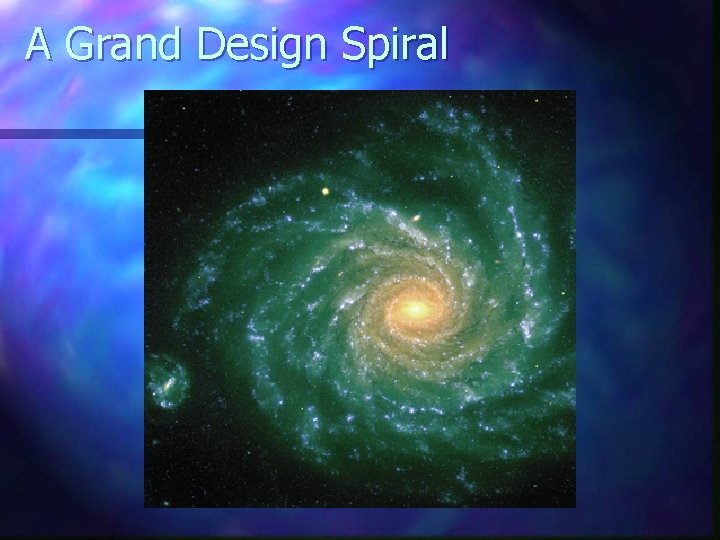 A Grand Design Spiral